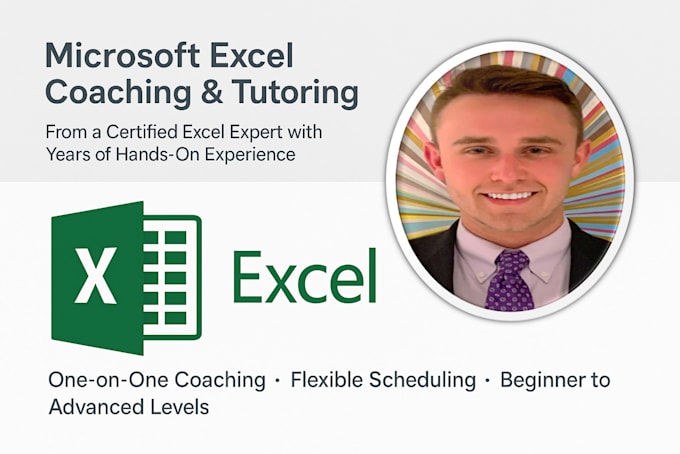 Microsoft Excel Coaching & Tutoring

From a Certified Excel Expert with Years of Hands-On Experience

X

Excel

One-on-One Coaching · Flexible Scheduling · Beginner to Advanced Levels